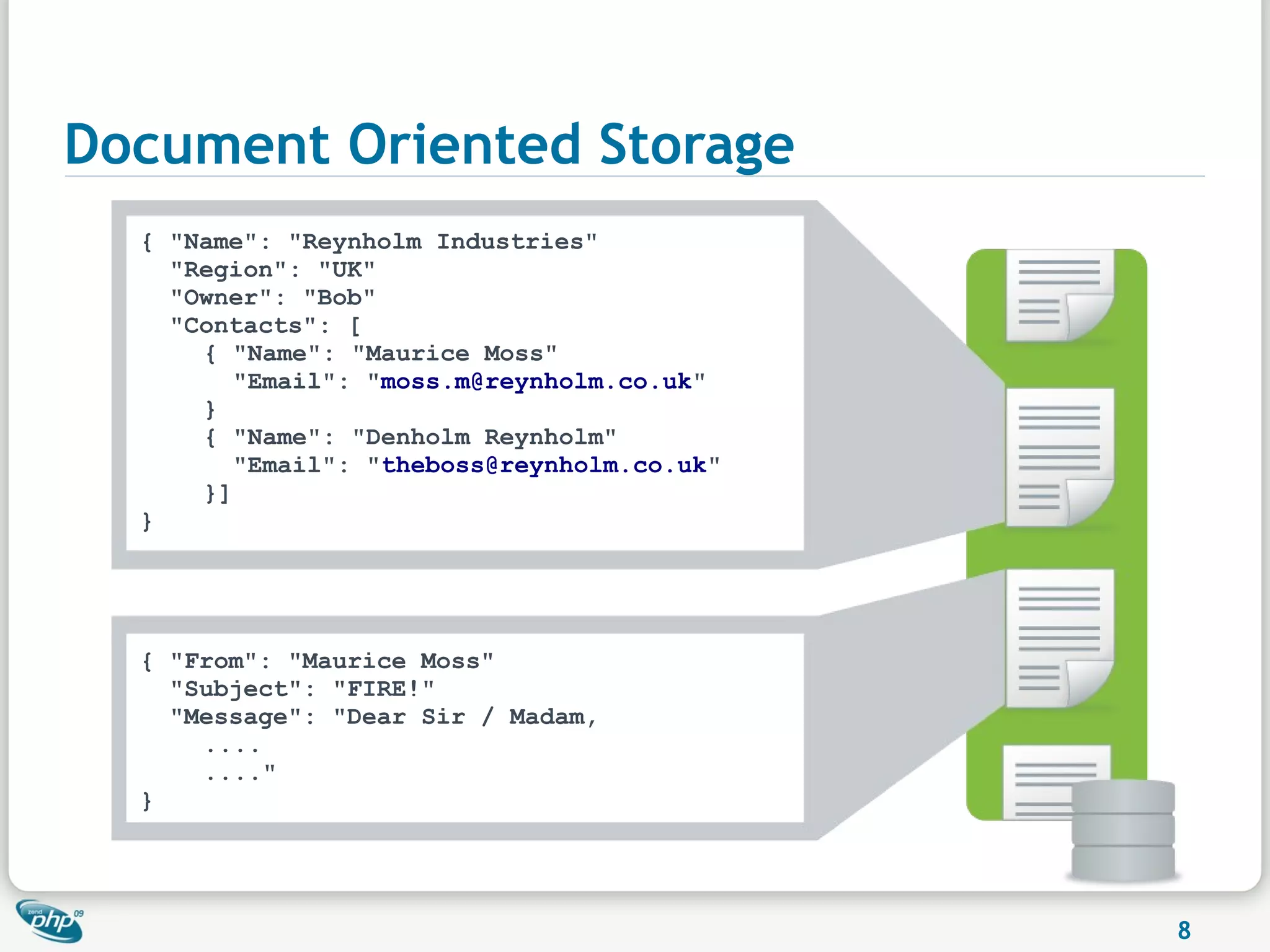 Document Oriented Storage

{ "Name": "Reynholm Industries"
"Region": "UK"
"Owner": "Bob"
"Contacts": [
{ "Name": "Maurice Moss"
"Email": "moss.m@reynholm.co.uk"
}
{ "Name": "Denholm Reynholm"
"Email": "theboss@reynholm.co.uk"
}]
}

{ "From": "Maurice Moss"
"Subject": "FIRE!"
"Message": "Dear Sir / Madam,
....
...."
}

zend php 09

8